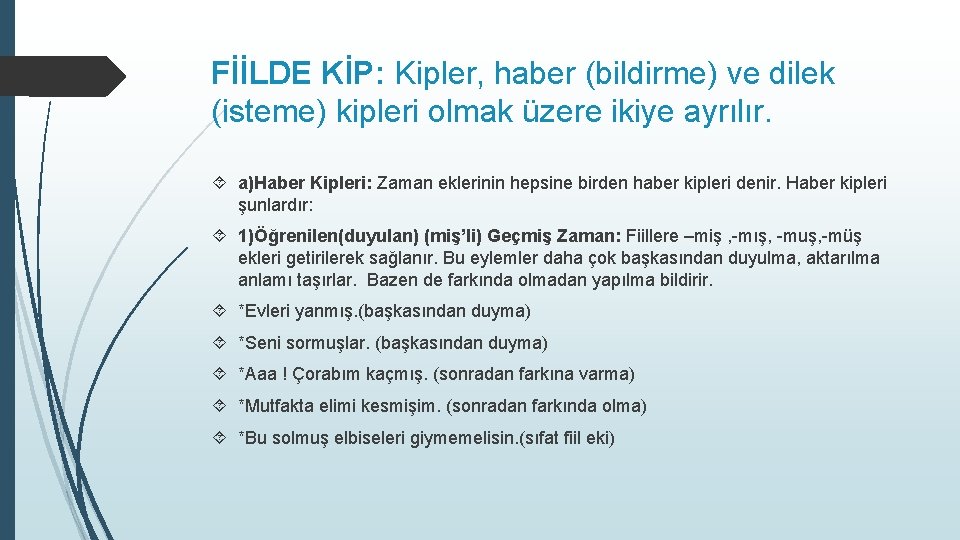 FİİLDE KİP: Kipler, haber (bildirme) ve dilek (isteme) kipleri olmak üzere ikiye ayrılır.

a)Haber Kipleri: Zaman eklerinin hepsine birden haber kipleri denir. Haber kipleri şunlardır:

1)Öğrenilen(duyulan) (miş'li) Geçmiş Zaman: Fiillere –miş ,-mış, -muş,-müş ekleri getirilerek sağlanır. Bu eylemler daha çok başkasından duyulma, aktarılma anlamı taşırlar. Bazen de farkında olmadan yapılma bildirir.

*Evleri yanmış.(başkasından duyma)

*Seni sormuşlar. (başkasından duyma)

*Aaa ! Çorabım kaçmış. (sonradan farkına varma)

*Mutfakta elimi kesmişim. (sonradan farkında olma)

*Bu solmuş elbiseleri giymemelisin.(sıfat fiil eki)